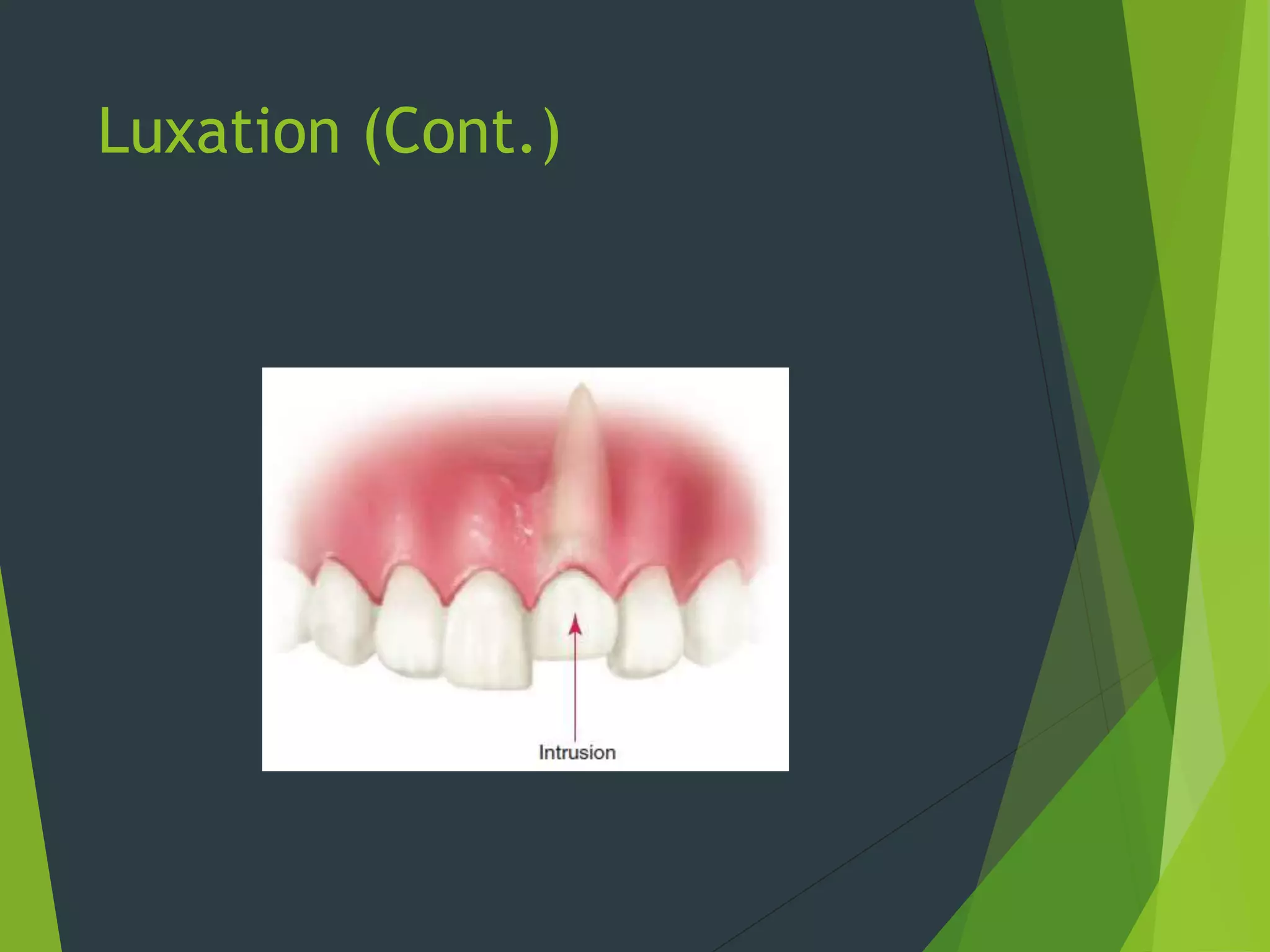 Luxation (Cont.)

Intrusion